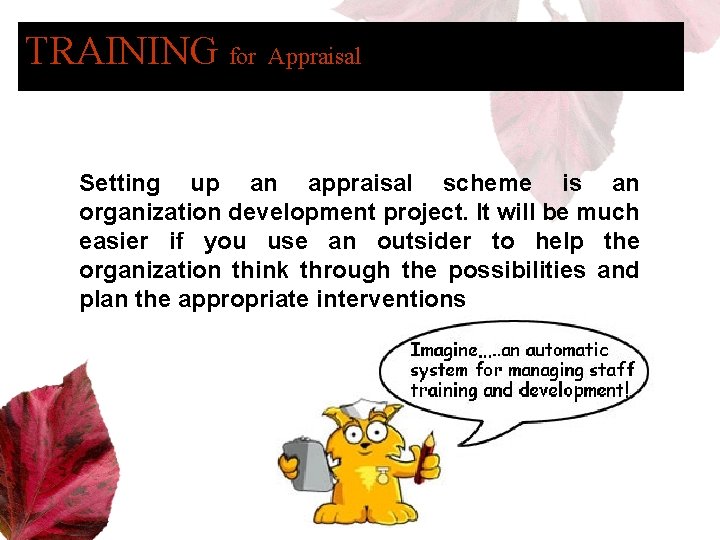 TRAINING for Appraisal

Setting up an appraisal scheme is an organization development project. It will be much easier if you use an outsider to help the organization think through the possibilities and plan the appropriate interventions

Imagine.....an automatic system for managing staff training and development!